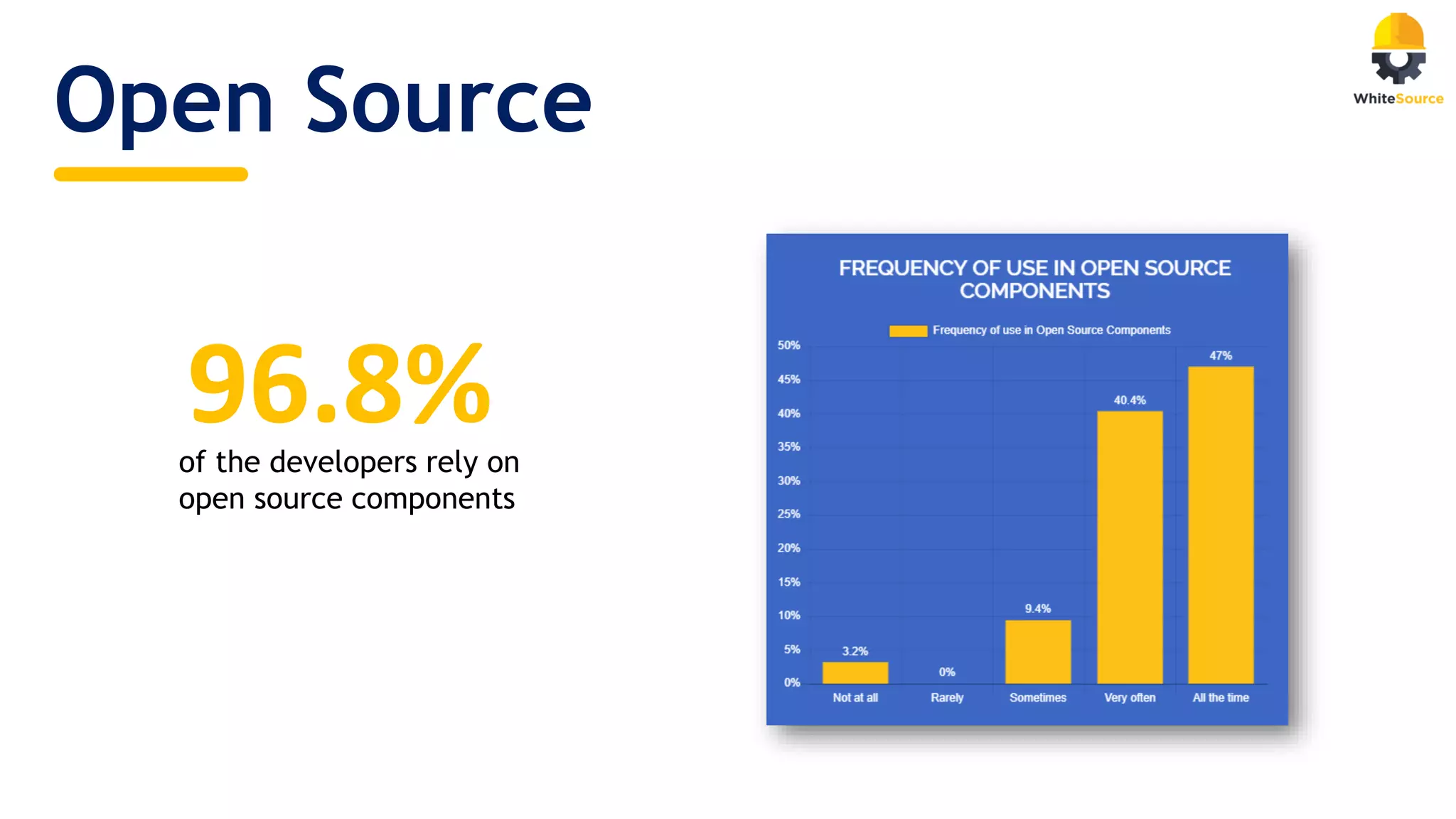 Open Source

WhiteSource

96.8%

of the developers rely on open source components

FREQUENCY OF USE IN OPEN SOURCE COMPONENTS

Frequency of use in Open Source Components

50%
45%
40%
35%
30%
25%
20%
15%
10%
5%
0%

3.2%
0%
9.4%
40.4%
47%

Not at all
Rarely
Sometimes
Very often
All the time